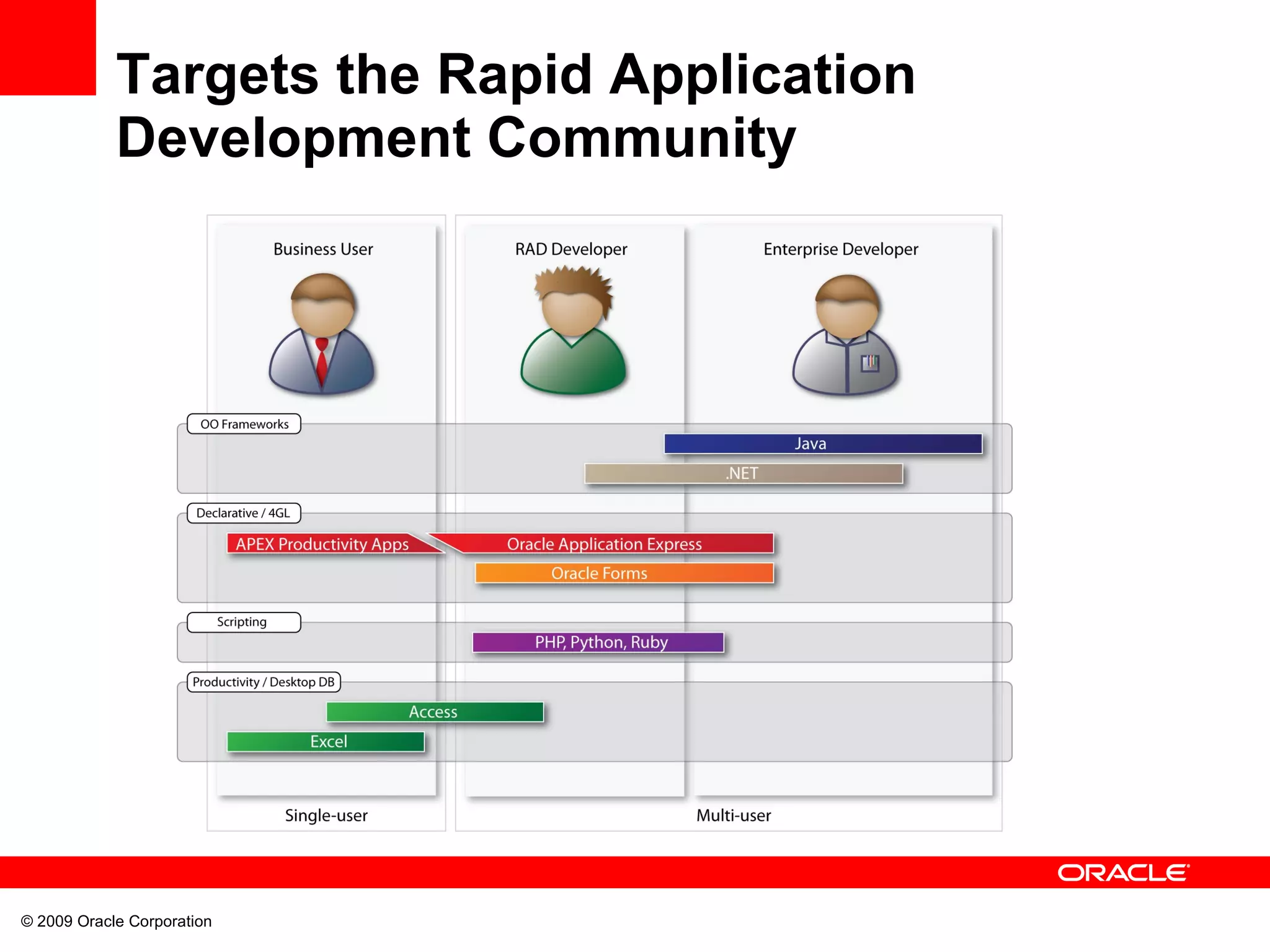 Targets the Rapid Application Development Community

Business User

RAD Developer

Enterprise Developer

OO Frameworks

Java

.NET

Declarative / 4GL

APEX Productivity Apps

Oracle Application Express

Oracle Forms

Scripting

PHP, Python, Ruby

Productivity / Desktop DB

Access

Excel

Single-user

Multi-user

ORACLE

© 2009 Oracle Corporation